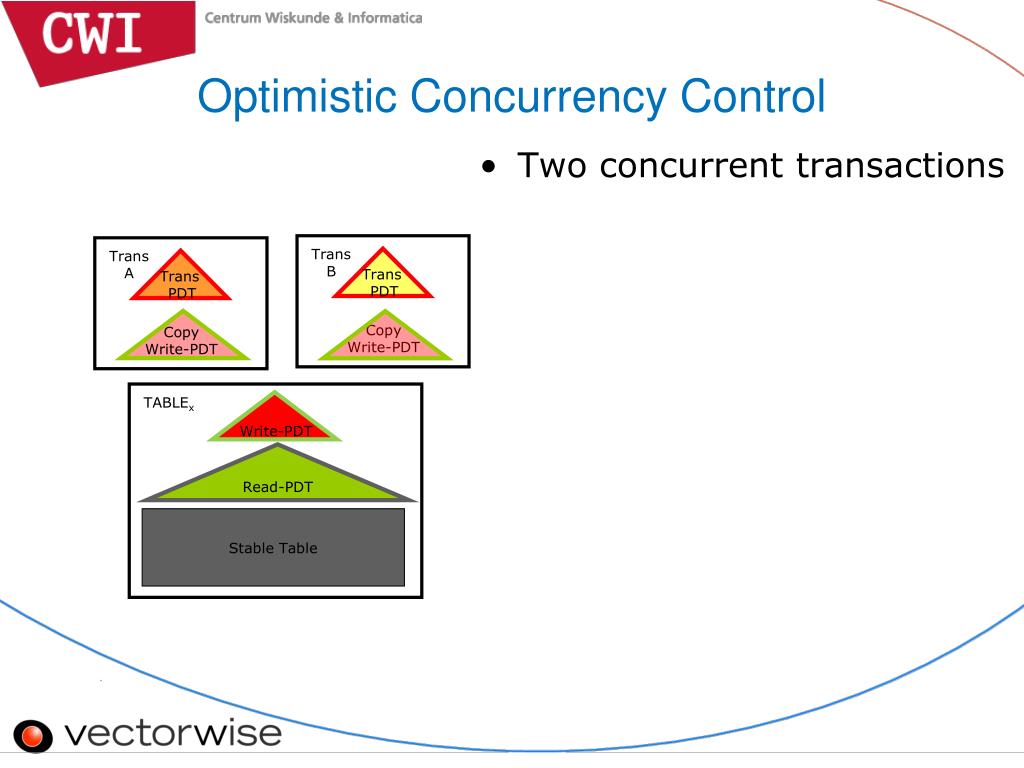 CWI

Centrum Wiskunde & Informatica

Optimistic Concurrency Control

• Two concurrent transactions

Trans A

Trans PDT

Copy Write-PDT

Trans B

Trans PDT

Copy Write-PDT

TABLE$_x$

Write-PDT

Read-PDT

Stable Table

vectorwise